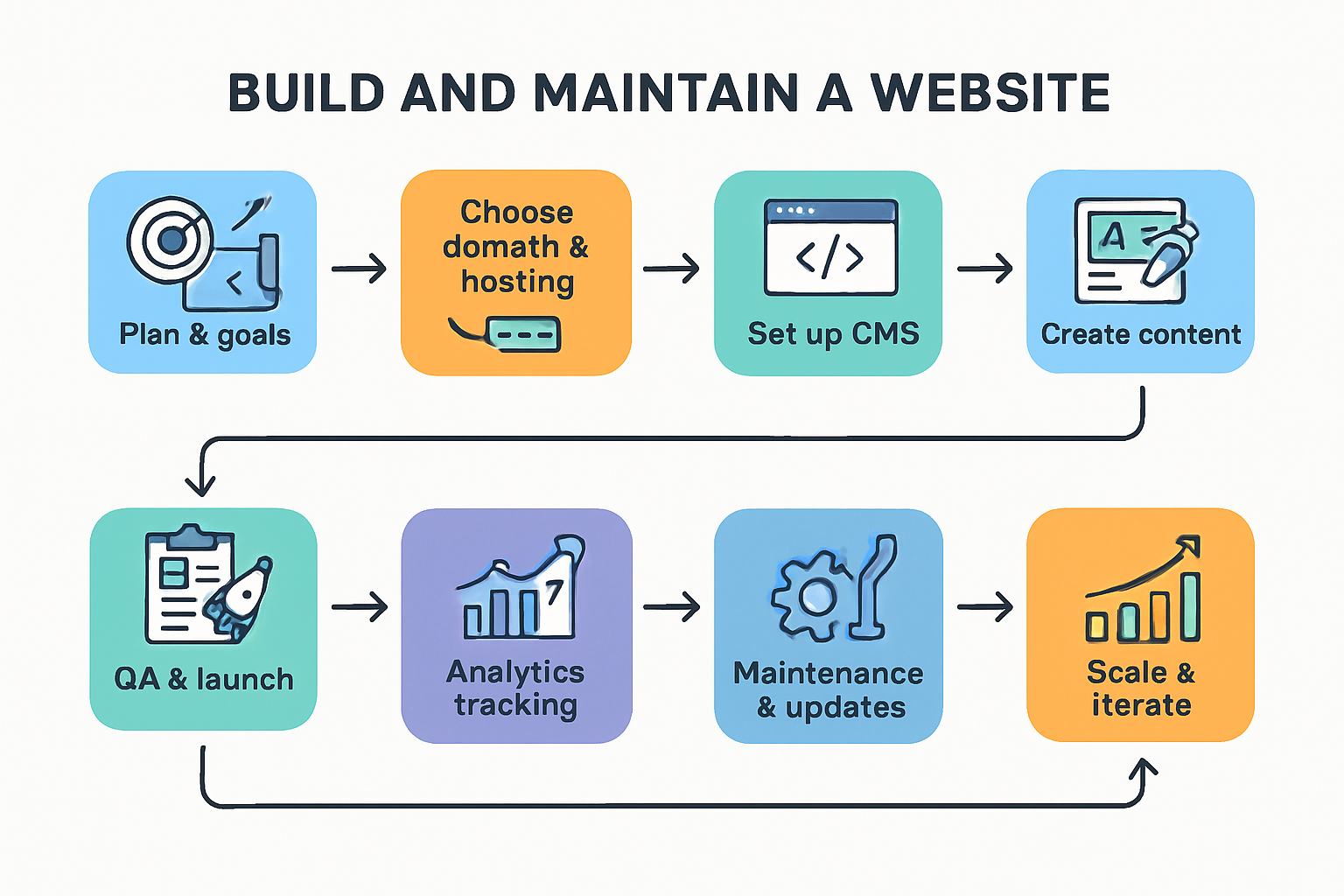 BUILD AND MAINTAIN A WEBSITE

Plan & goals

Choose domath & hosting

</>

Set up CMS

A

Create content

QA & launch

7

Analytics tracking

Maintenance & updates

Scale & iterate